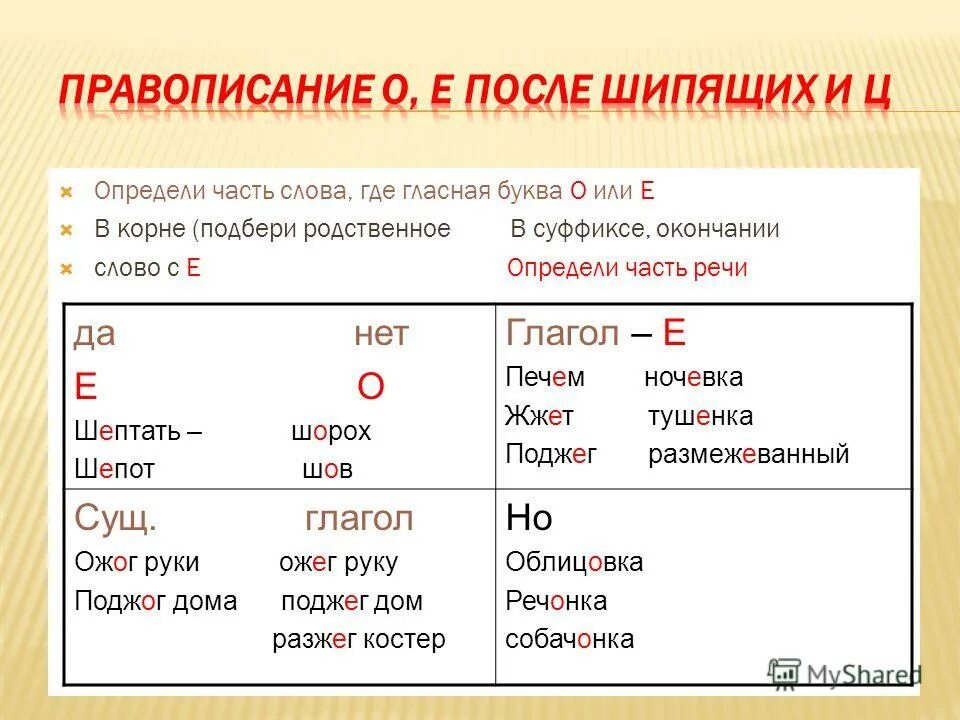 ПРАВОПИСАНИЕ О, Е ПОСЛЕ ШИПЯЩИХ И Ц

Определи часть слова, где гласная буква О или Е

В корне (подбери родственное В суффиксе, окончании

слово с Е Определи часть речи

| да нет<br>Е О<br>Шептать – шорох<br>Шепот шов | Глагол – Е<br>Печем ночевка<br>Жжет тушенка<br>Поджег размежеванный |
|---|---|
| Сущ. глагол<br>Ожог руки ожег руку<br>Поджог дома поджег дом<br>разжег костер | Но<br>Облицовка<br>Речонка<br>собачонка |

MyShared